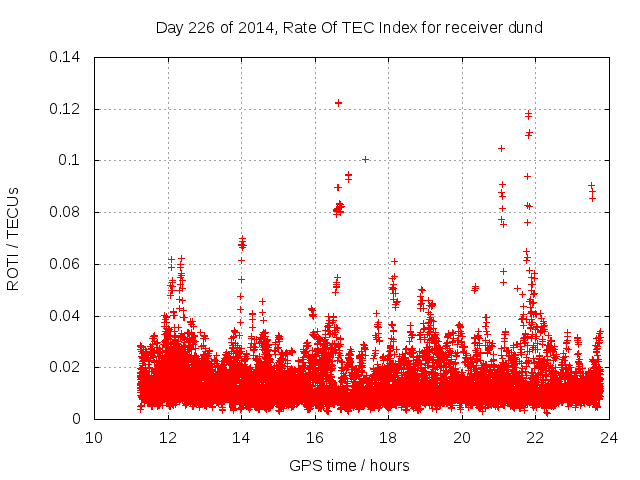 Day 226 of 2014, Rate Of TEC Index for receiver dund

ROTI / TECUs

0.14
0.12
0.1
0.08
0.06
0.04
0.02
0

10
12
14
16
18
20
22
24

GPS time / hours